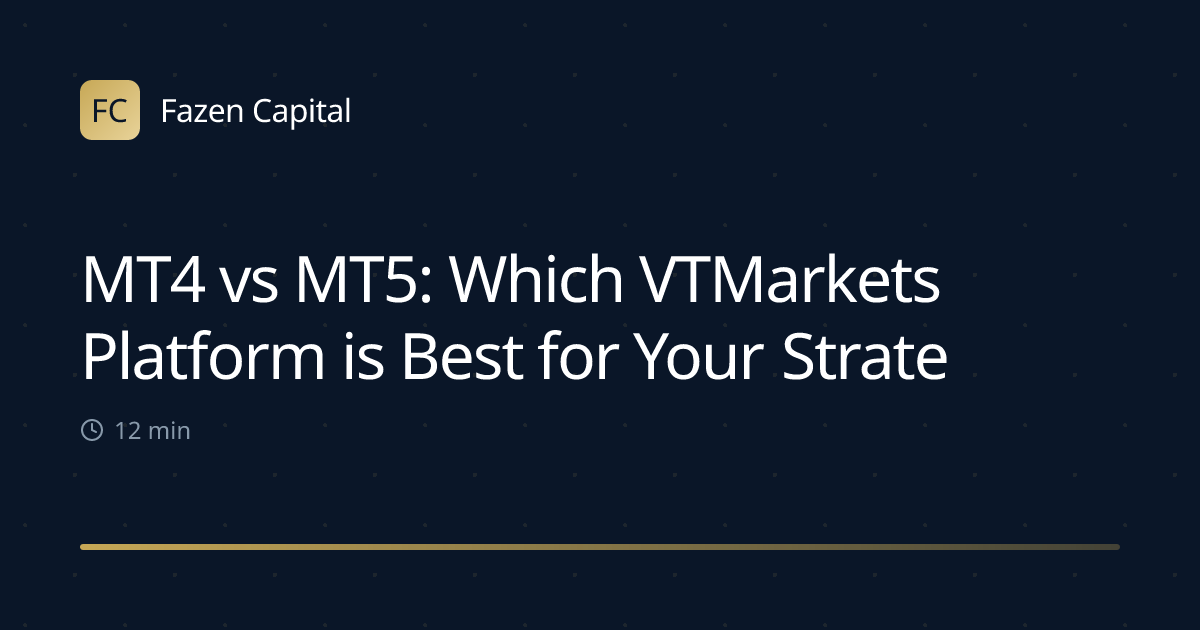 FC Fazen Capital

MT4 vs MT5: Which VTMarkets Platform is Best for Your Strate

12 min